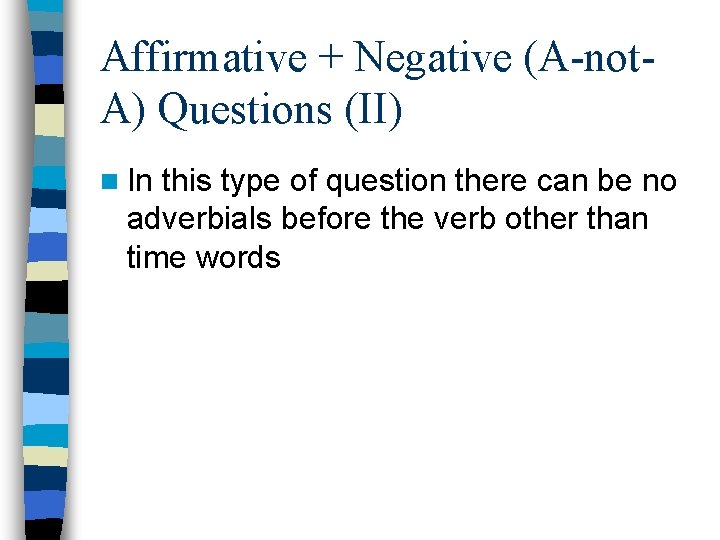 Affirmative + Negative (A-not-A) Questions (II)

In this type of question there can be no adverbials before the verb other than time words